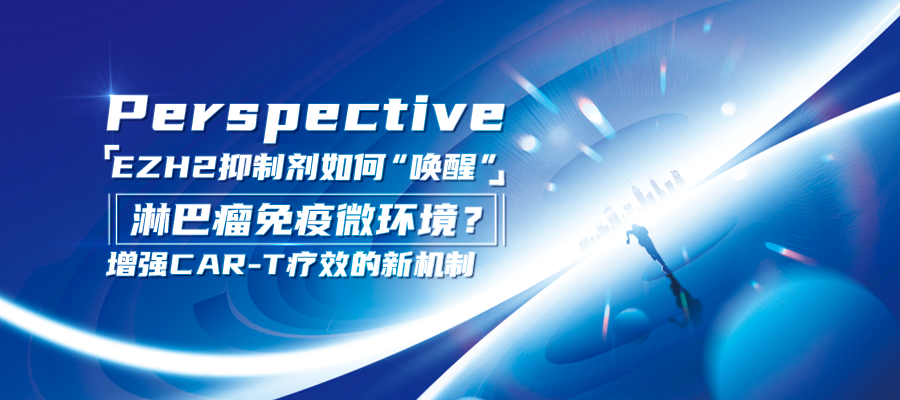 Perspective

「EZH2抑制剂如何“唤醒”」

淋巴瘤免疫微环境？

增强CAR-T疗效的新机制